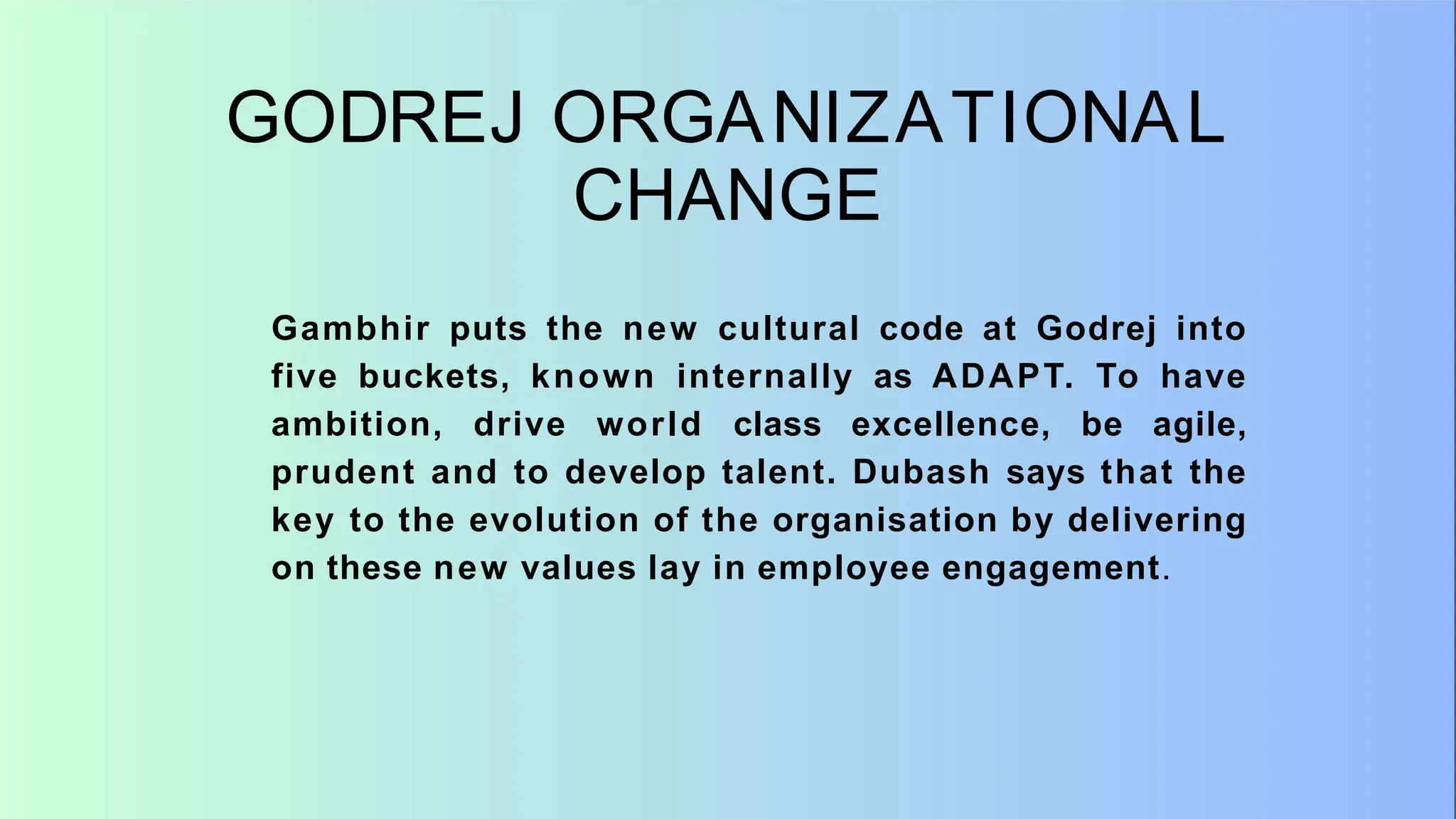 GODREJ ORGANIZATIONAL CHANGE

Gambhir puts the new cultural code at Godrej into five buckets, known internally as ADAPT. To have ambition, drive world class excellence, be agile, prudent and to develop talent. Dubash says that the key to the evolution of the organisation by delivering on these new values lay in employee engagement.